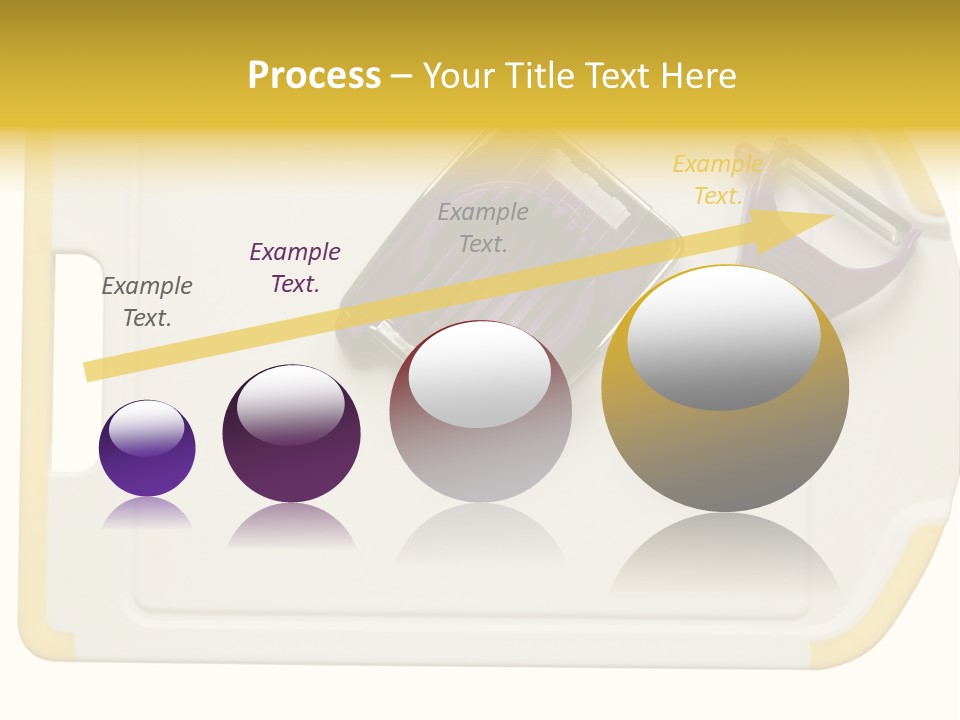 Process – Your Title Text Here

Example Text.

Example Text.

Example Text.

Example Text.